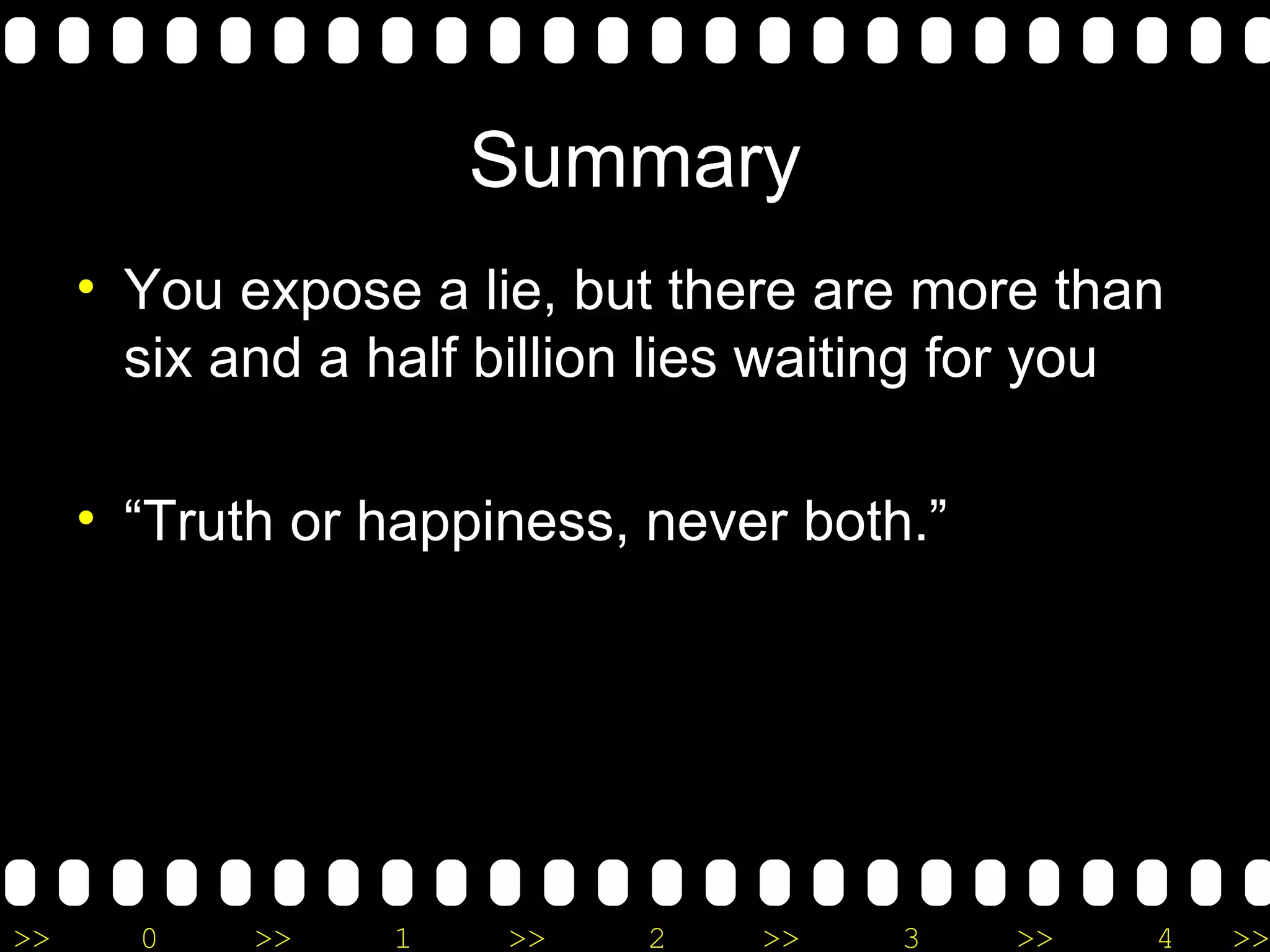 Summary

• You expose a lie, but there are more than six and a half billion lies waiting for you

• “Truth or happiness, never both.”

>> 0 >> 1 >> 2 >> 3 >> 4 >>